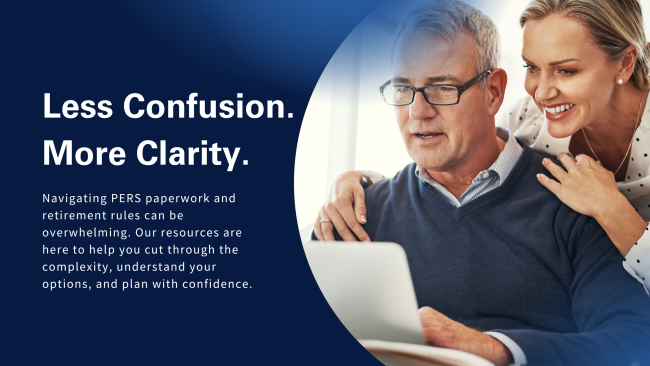 Less Confusion.
More Clarity.

Navigating PERS paperwork and retirement rules can be overwhelming. Our resources are here to help you cut through the complexity, understand your options, and plan with confidence.